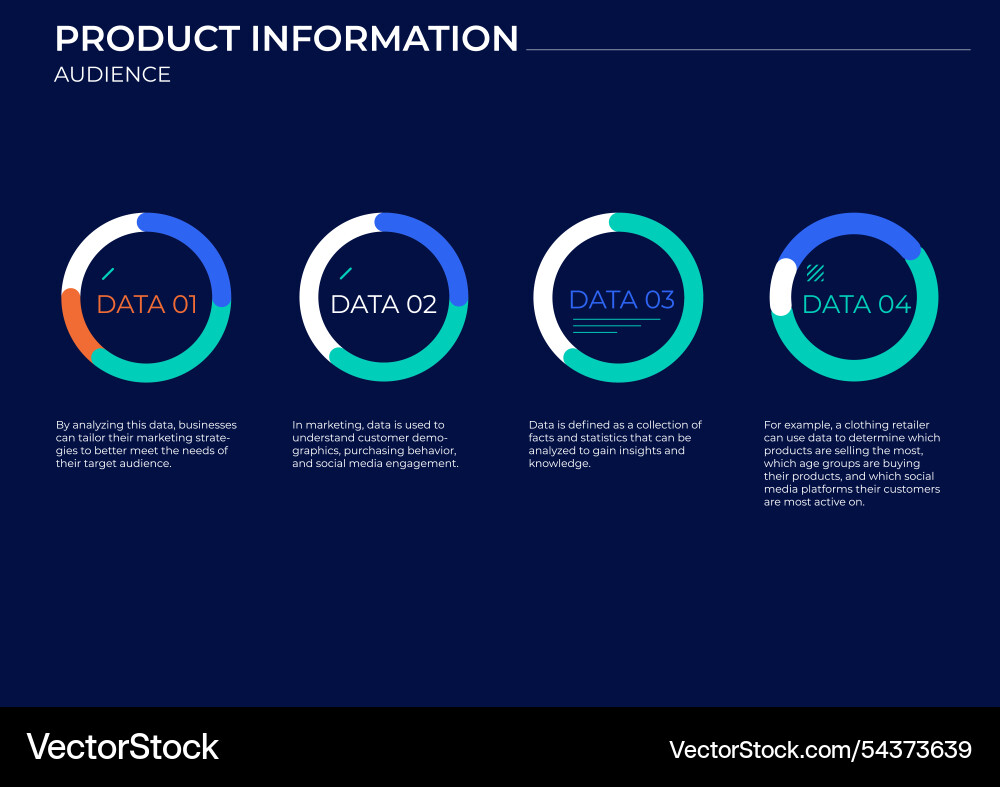 PRODUCT INFORMATION
AUDIENCE

DATA 01

DATA 02

DATA 03

DATA 04

By analyzing this data, businesses can tailor their marketing strategies to better meet the needs of their target audience.

In marketing, data is used to understand customer demographics, purchasing behavior, and social media engagement.

Data is defined as a collection of facts and statistics that can be analyzed to gain insights and knowledge.

For example, a clothing retailer can use data to determine which products are selling the most, which age groups are buying their products, and which social media platforms their customers are most active on.

VectorStock

VectorStock.com/54373639